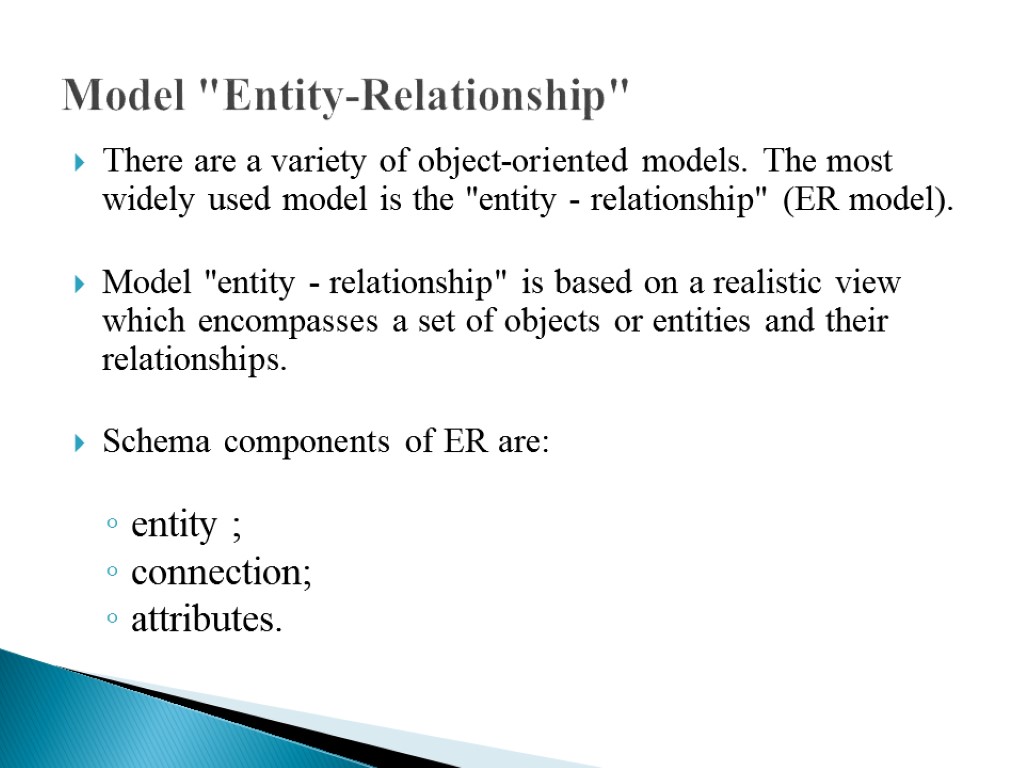 Model "Entity-Relationship"

There are a variety of object-oriented models. The most widely used model is the "entity - relationship" (ER model).

Model "entity - relationship" is based on a realistic view which encompasses a set of objects or entities and their relationships.

Schema components of ER are:

entity ;
connection;
attributes.